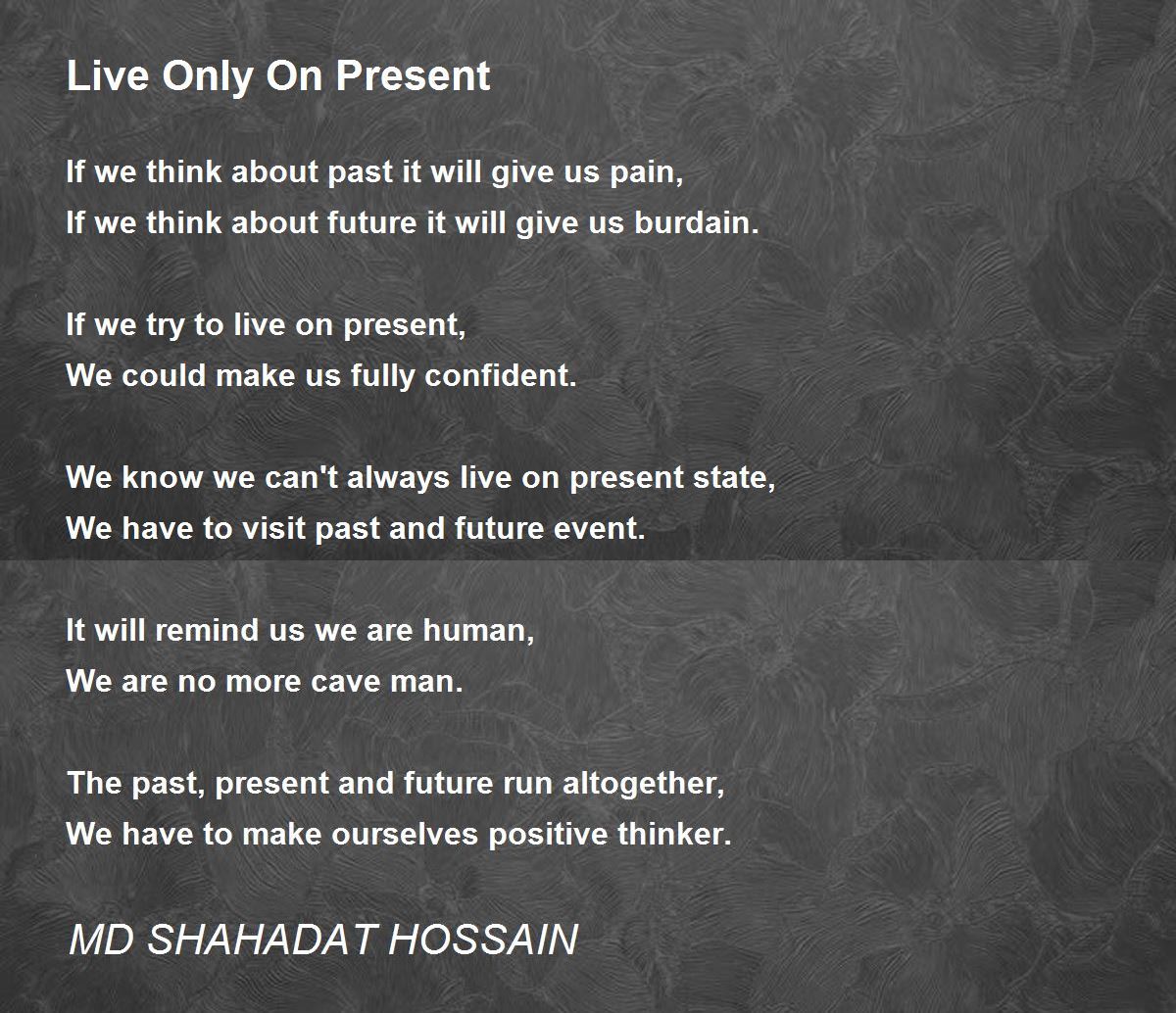 Live Only On Present

If we think about past it will give us pain,
If we think about future it will give us burdain.

If we try to live on present,
We could make us fully confident.

We know we can't always live on present state,
We have to visit past and future event.

It will remind us we are human,
We are no more cave man.

The past, present and future run altogether,
We have to make ourselves positive thinker.

MD SHAHADAT HOSSAIN